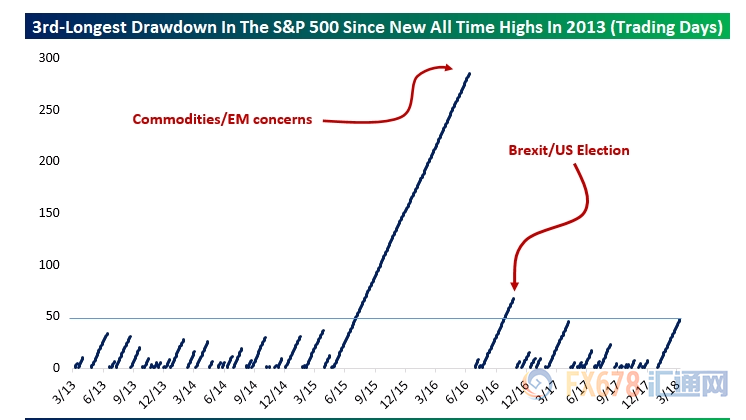 3rd-Longest Drawdown In The S&P 500 Since New All Time Highs In 2013 (Trading Days)

300
250
200
150
100
50
0

Commodities/EM concerns

Brexit/US Election

3/13 6/13 9/13 12/13 3/14 6/14 9/14 12/14 3/15 6/15 9/15 12/15 3/16 6/16 9/16 12/16 3/17 6/17 9/17 12/17 3/18

FX678 汇通网